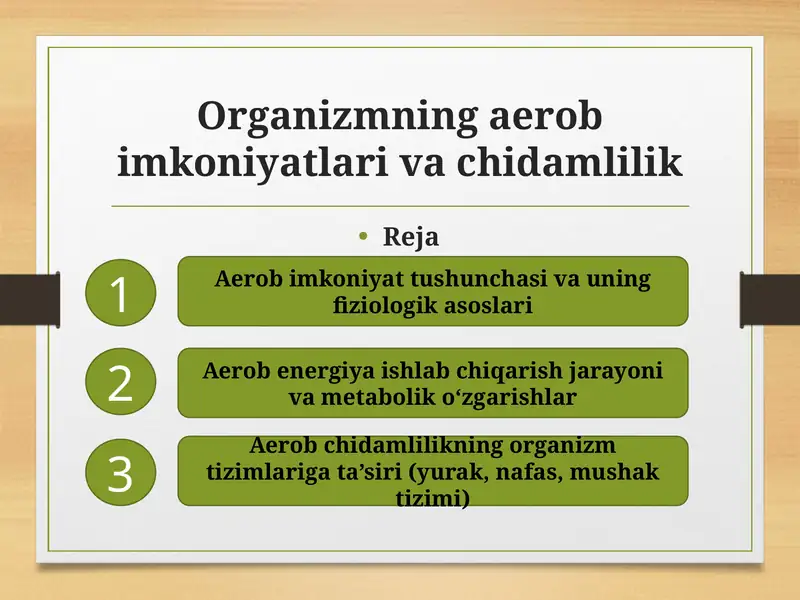 Organizmning aerob imkoniyatlari va chidamlilik

• Reja

1
Aerob imkoniyat tushunchasi va uning fiziologik asoslari

2
Aerob energiya ishlab chiqarish jarayoni va metabolik o‘zgarishlar

3
Aerob chidamlilikning organizm tizimlariga ta’siri (yurak, nafas, mushak tizimi)